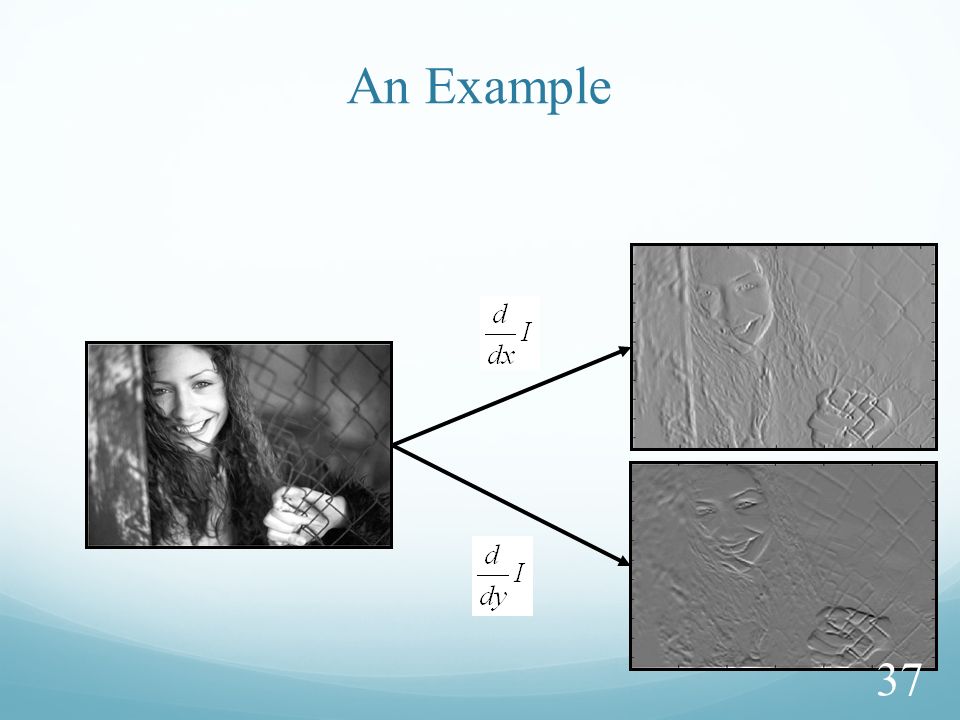 An Example

$\frac{d}{dx}I$

$\frac{d}{dy}I$

37